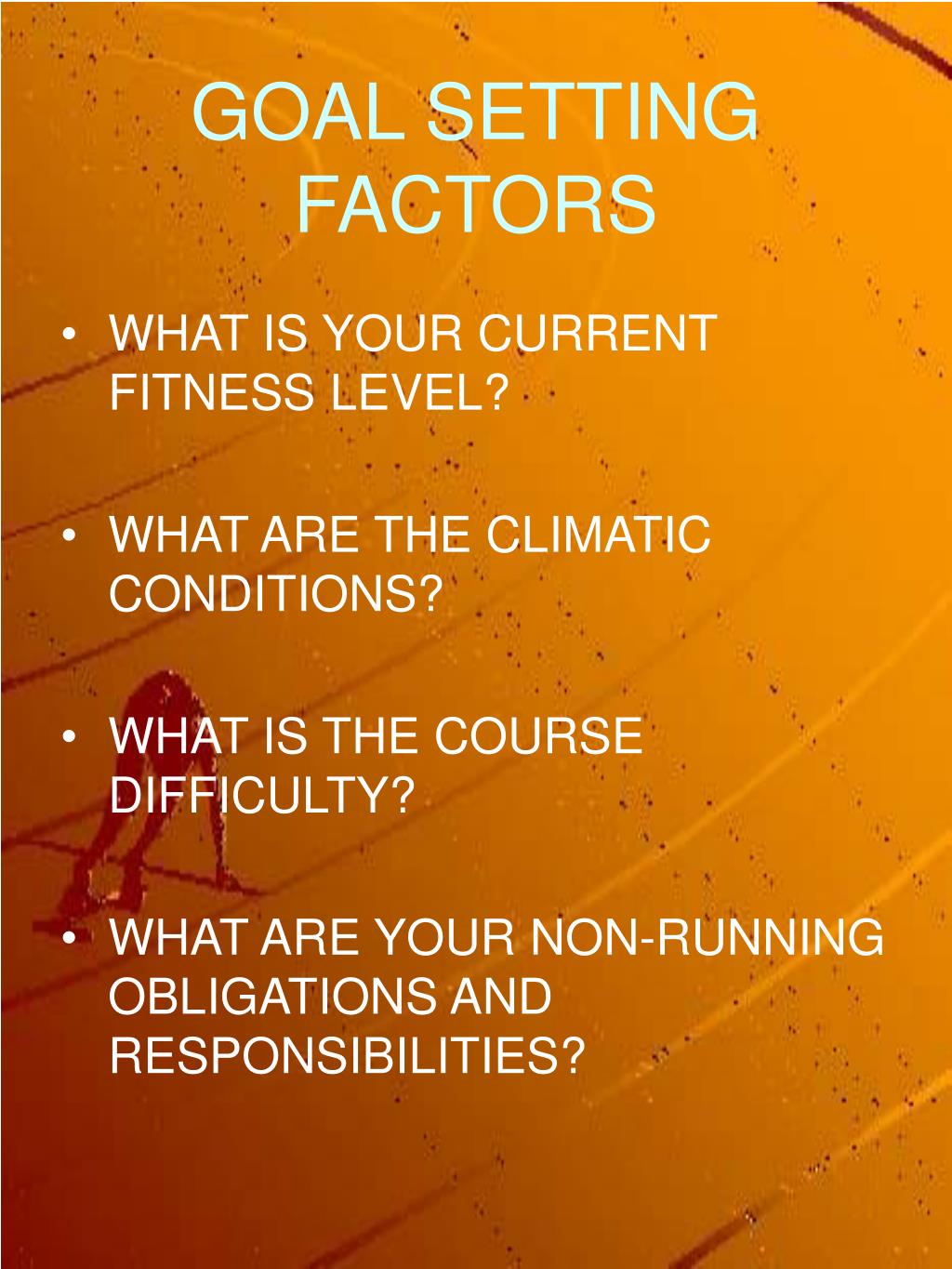 GOAL SETTING FACTORS

• WHAT IS YOUR CURRENT FITNESS LEVEL?

• WHAT ARE THE CLIMATIC CONDITIONS?

• WHAT IS THE COURSE DIFFICULTY?

• WHAT ARE YOUR NON-RUNNING OBLIGATIONS AND RESPONSIBILITIES?